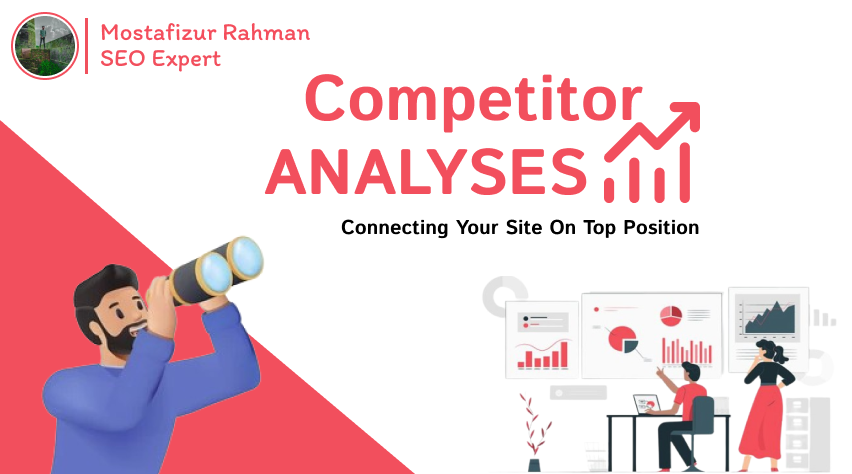 Mostafizur Rahman
SEO Expert

Competitor
ANALYSES

Connecting Your Site On Top Position